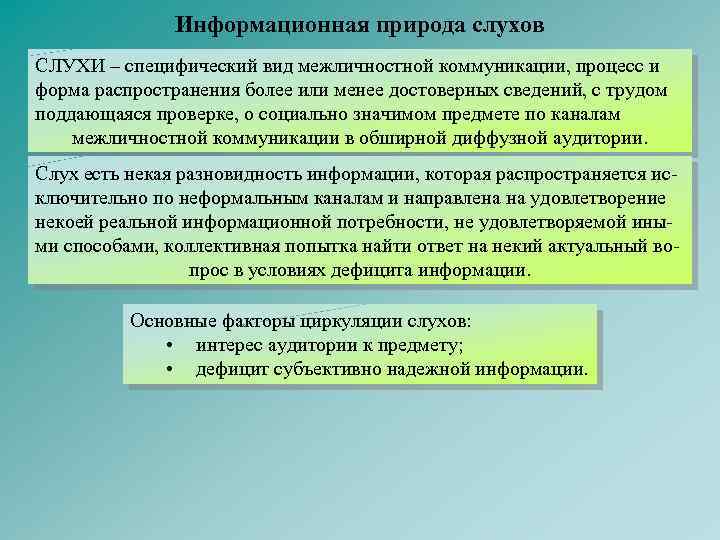 Информационная природа слухов

СЛУХИ – специфический вид межличностной коммуникации, процесс и форма распространения более или менее достоверных сведений, с трудом поддающаяся проверке, о социально значимом предмете по каналам межличностной коммуникации в обширной диффузной аудитории.

Слух есть некая разновидность информации, которая распространяется исключительно по неформальным каналам и направлена на удовлетворение некоей реальной информационной потребности, не удовлетворяемой иными способами, коллективная попытка найти ответ на некий актуальный вопрос в условиях дефицита информации.

Основные факторы циркуляции слухов:
• интерес аудитории к предмету;
• дефицит субъективно надежной информации.